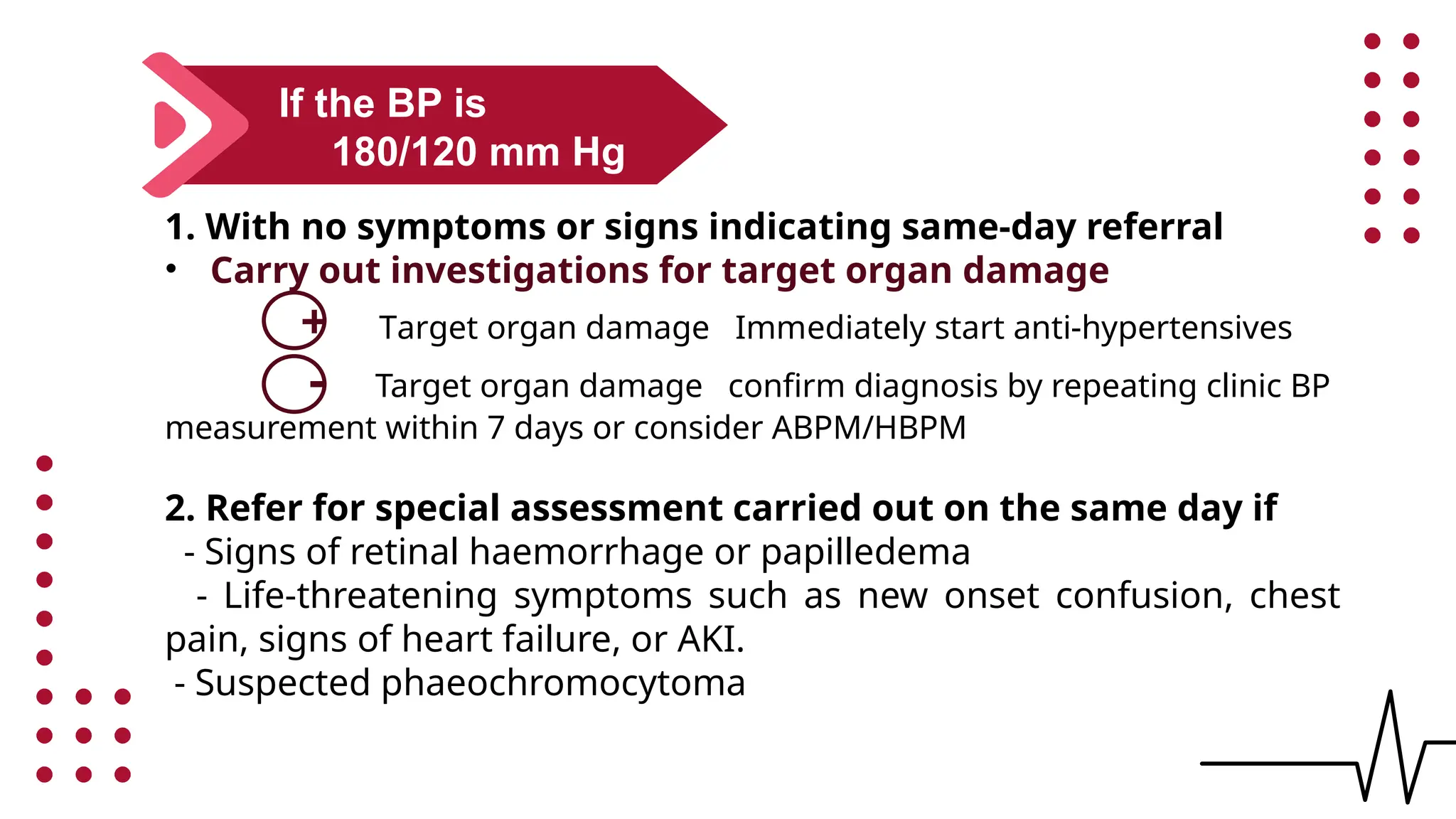 If the BP is
180/120 mm Hg

1. With no symptoms or signs indicating same-day referral

• Carry out investigations for target organ damage

+ Target organ damage Immediately start anti-hypertensives

- Target organ damage confirm diagnosis by repeating clinic BP measurement within 7 days or consider ABPM/HBPM

2. Refer for special assessment carried out on the same day if

- Signs of retinal haemorrhage or papilledema

- Life-threatening symptoms such as new onset confusion, chest pain, signs of heart failure, or AKI.

- Suspected phaeochromocytoma